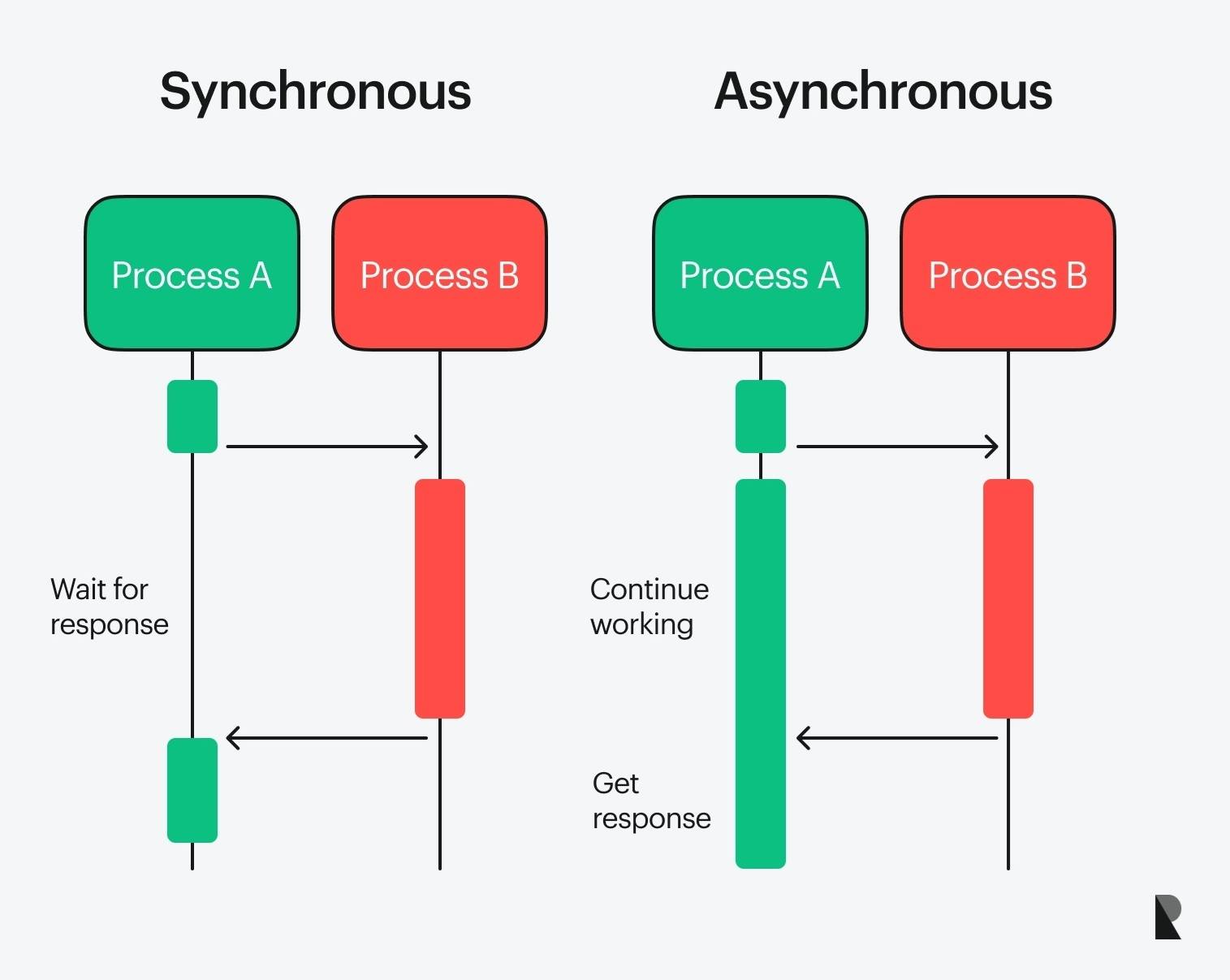 Synchronous

Process A

Process B

Wait for response

Asynchronous

Process A

Process B

Continue working

Get response